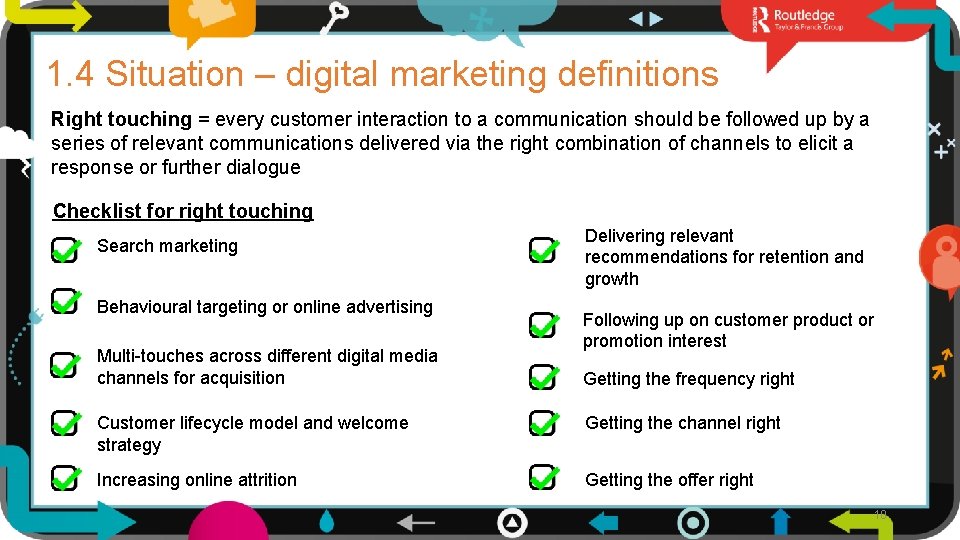 Routledge
Taylor & Francis Group

1.4 Situation – digital marketing definitions

Right touching = every customer interaction to a communication should be followed up by a series of relevant communications delivered via the right combination of channels to elicit a response or further dialogue

Checklist for right touching

Search marketing

Behavioural targeting or online advertising

Multi-touches across different digital media channels for acquisition

Customer lifecycle model and welcome strategy

Increasing online attrition

Delivering relevant recommendations for retention and growth

Following up on customer product or promotion interest

Getting the frequency right

Getting the channel right

Getting the offer right

10